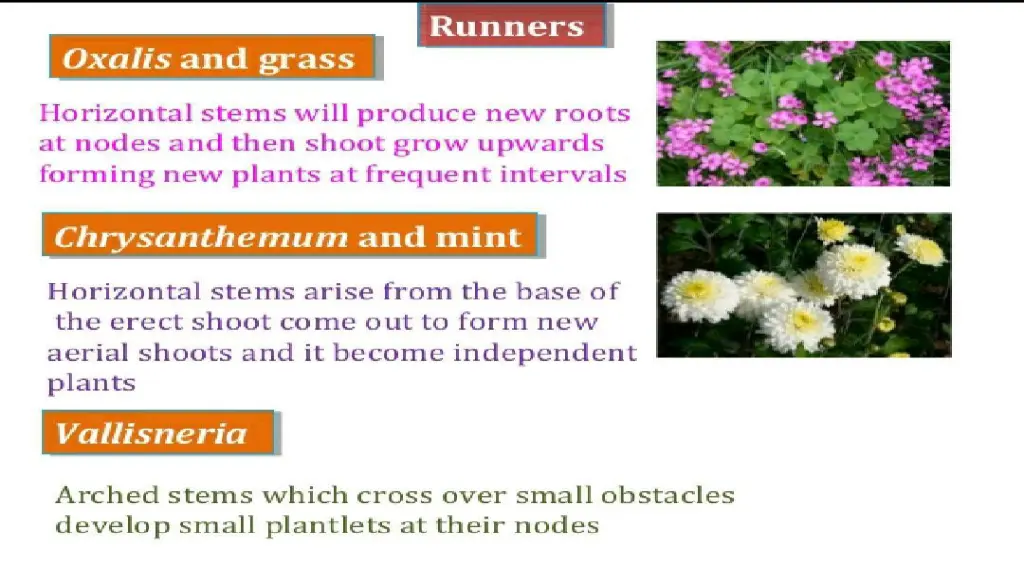 Runners

Oxalis and grass

Horizontal stems will produce new roots at nodes and then shoot grow upwards forming new plants at frequent intervals

Chrysanthemum and mint

Horizontal stems arise from the base of the erect shoot come out to form new aerial shoots and it become independent plants

Vallisneria

Arched stems which cross over small obstacles develop small plantlets at their nodes